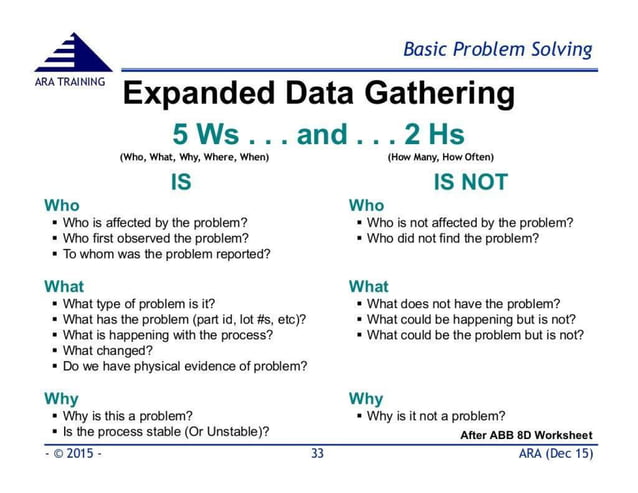 ARA TRAINING

Basic Problem Solving

Expanded Data Gathering

5 Ws . . . and . . . 2 Hs

(Who, What, Why, Where, When) (How Many, How Often)

IS

Who
▪ Who is affected by the problem?
▪ Who first observed the problem?
▪ To whom was the problem reported?

What
▪ What type of problem is it?
▪ What has the problem (part id, lot #s, etc)?
▪ What is happening with the process?
▪ What changed?
▪ Do we have physical evidence of problem?

Why
▪ Why is this a problem?
▪ Is the process stable (Or Unstable)?

IS NOT

Who
▪ Who is not affected by the problem?
▪ Who did not find the problem?

What
▪ What does not have the problem?
▪ What could be happening but is not?
▪ What could be the problem but is not?

Why
▪ Why is it not a problem?

After ABB 8D Worksheet

- © 2015 - 33 ARA (Dec 15)